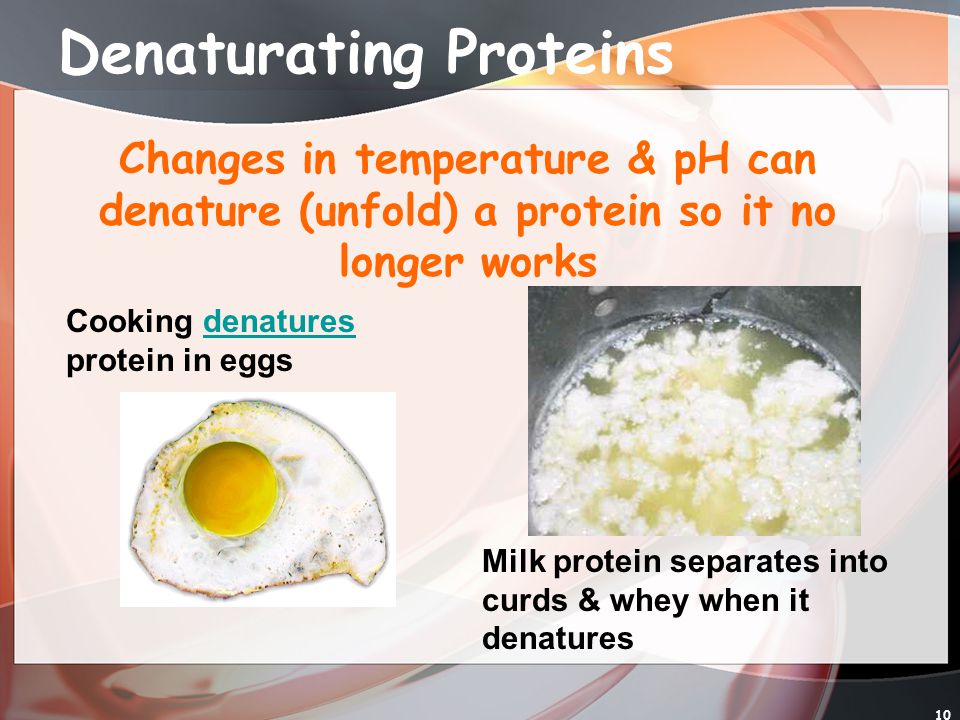 Denaturating Proteins

Changes in temperature & pH can denature (unfold) a protein so it no longer works

Cooking denatures protein in eggs

Milk protein separates into curds & whey when it denatures

10